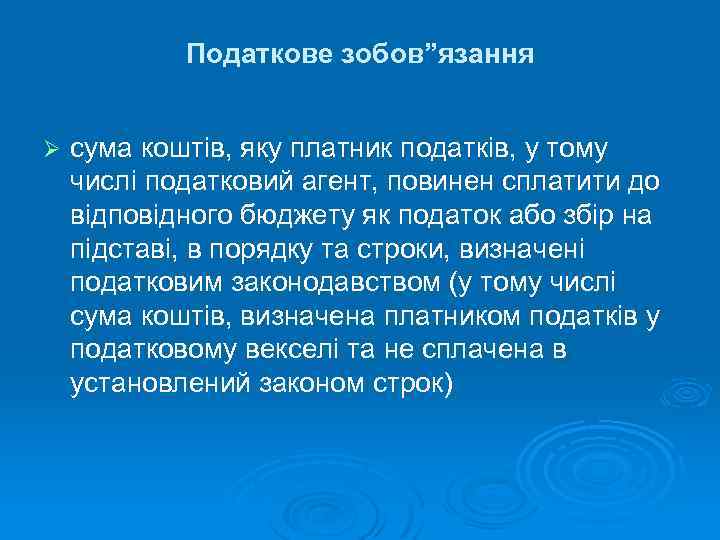 Податкове зобов”язання

➢ сума коштів, яку платник податків, у тому числі податковий агент, повинен сплатити до відповідного бюджету як податок або збір на підставі, в порядку та строки, визначені податковим законодавством (у тому числі сума коштів, визначена платником податків у податковому векселі та не сплачена в установлений законом строк)